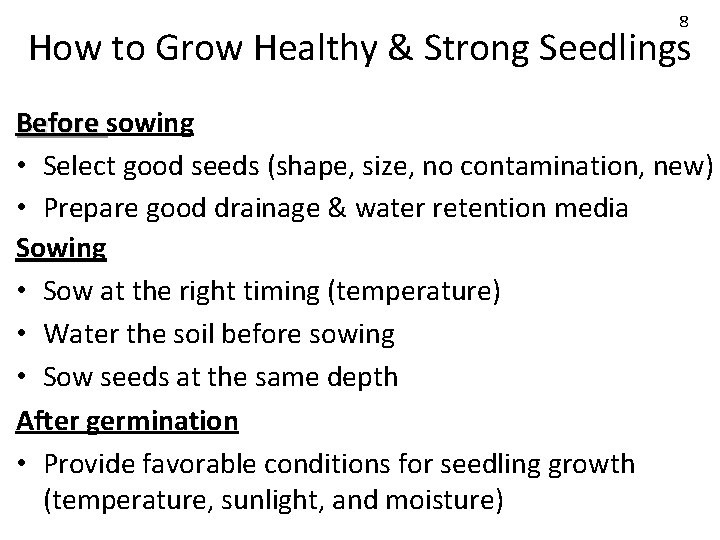 8

How to Grow Healthy & Strong Seedlings

Before sowing

• Select good seeds (shape, size, no contamination, new)
• Prepare good drainage & water retention media

Sowing

• Sow at the right timing (temperature)
• Water the soil before sowing
• Sow seeds at the same depth

After germination

• Provide favorable conditions for seedling growth (temperature, sunlight, and moisture)